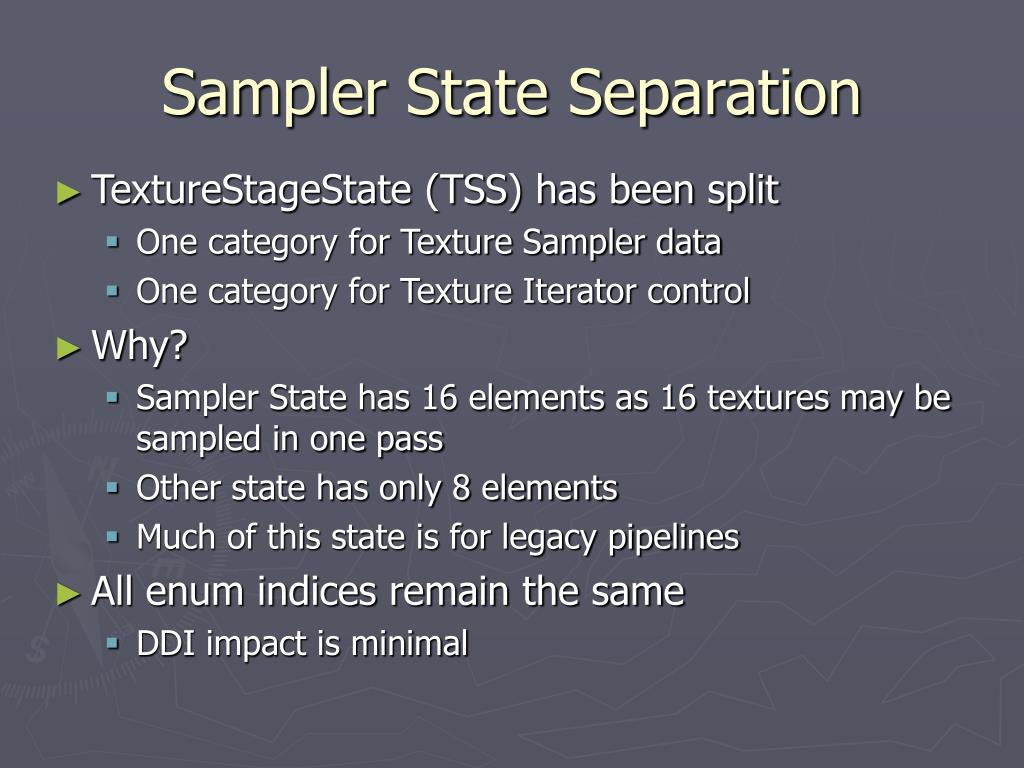 Sampler State Separation

► TextureStageState (TSS) has been split
▪ One category for Texture Sampler data
▪ One category for Texture Iterator control

► Why?
▪ Sampler State has 16 elements as 16 textures may be sampled in one pass
▪ Other state has only 8 elements
▪ Much of this state is for legacy pipelines

► All enum indices remain the same
▪ DDI impact is minimal